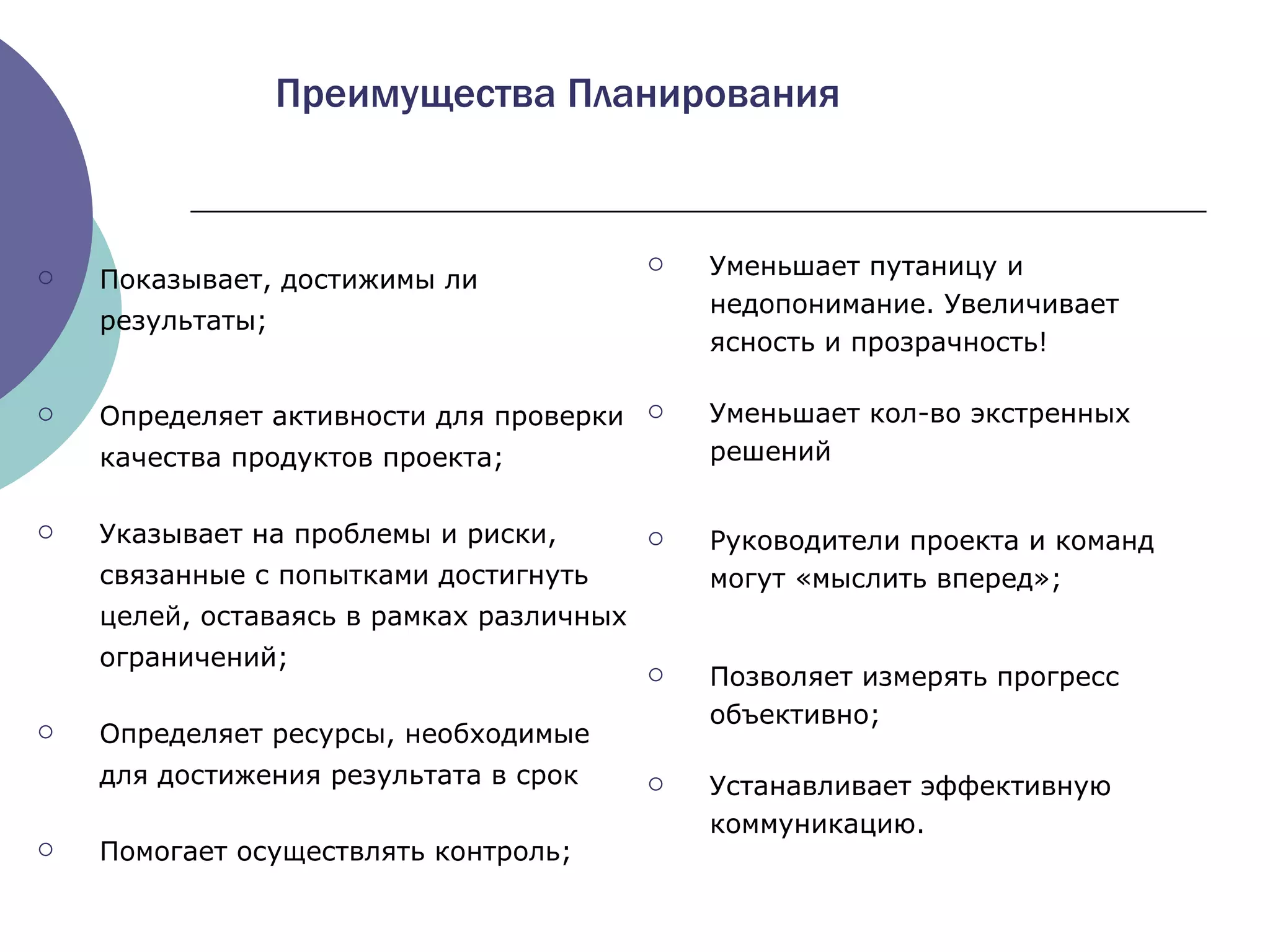 Преимущества Планирования

○ Показывает, достижимы ли результаты;

○ Определяет активности для проверки качества продуктов проекта;

○ Указывает на проблемы и риски, связанные с попытками достигнуть целей, оставаясь в рамках различных ограничений;

○ Определяет ресурсы, необходимые для достижения результата в срок

○ Помогает осуществлять контроль;

○ Уменьшает путаницу и недопонимание. Увеличивает ясность и прозрачность!

○ Уменьшает кол-во экстренных решений

○ Руководители проекта и команд могут «мыслить вперед»;

○ Позволяет измерять прогресс объективно;

○ Устанавливает эффективную коммуникацию.